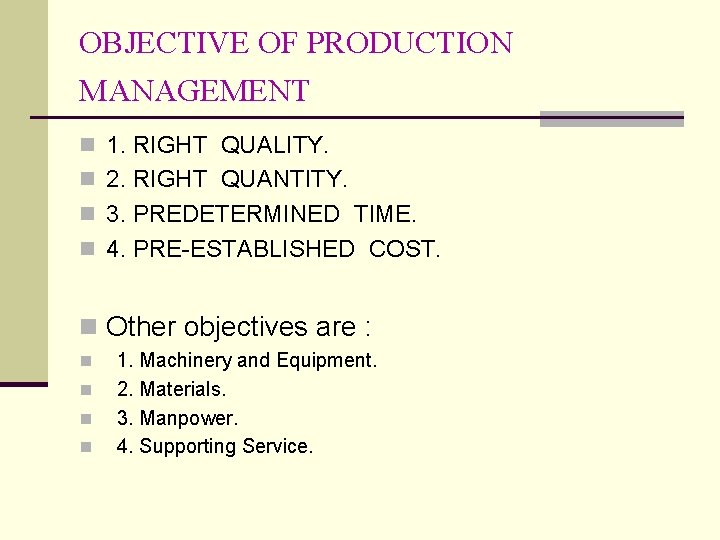 OBJECTIVE OF PRODUCTION MANAGEMENT

1. RIGHT QUALITY.
2. RIGHT QUANTITY.
3. PREDETERMINED TIME.
4. PRE-ESTABLISHED COST.

Other objectives are :
1. Machinery and Equipment.
2. Materials.
3. Manpower.
4. Supporting Service.